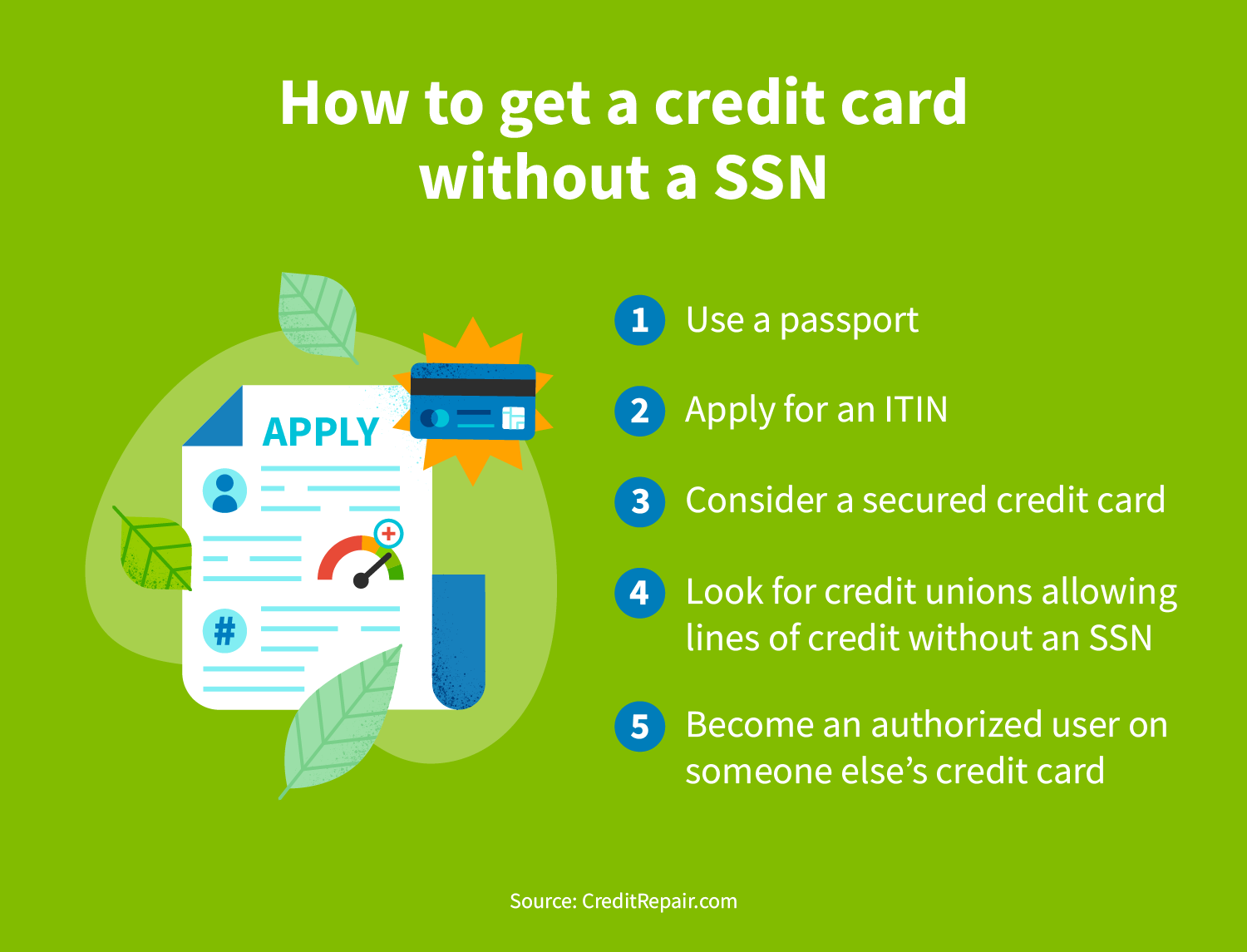 How to get a credit card without a SSN

APPLY

#

1 Use a passport

2 Apply for an ITIN

3 Consider a secured credit card

4 Look for credit unions allowing lines of credit without an SSN

5 Become an authorized user on someone else's credit card

Source: CreditRepair.com